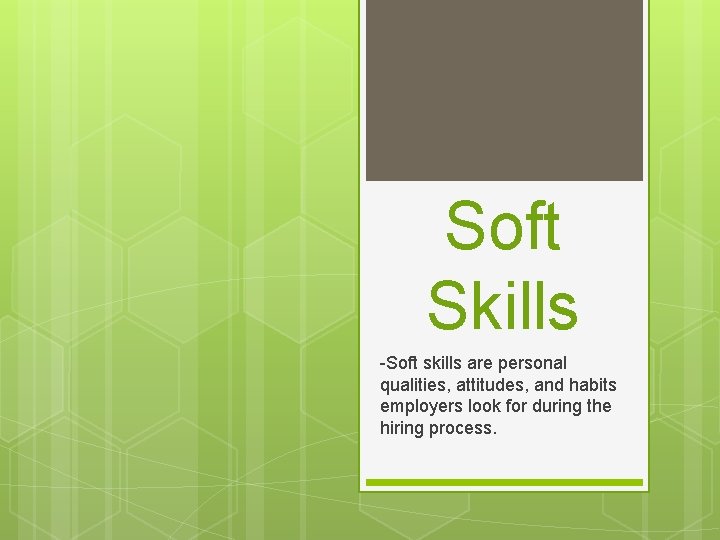 Soft Skills

-Soft skills are personal qualities, attitudes, and habits employers look for during the hiring process.